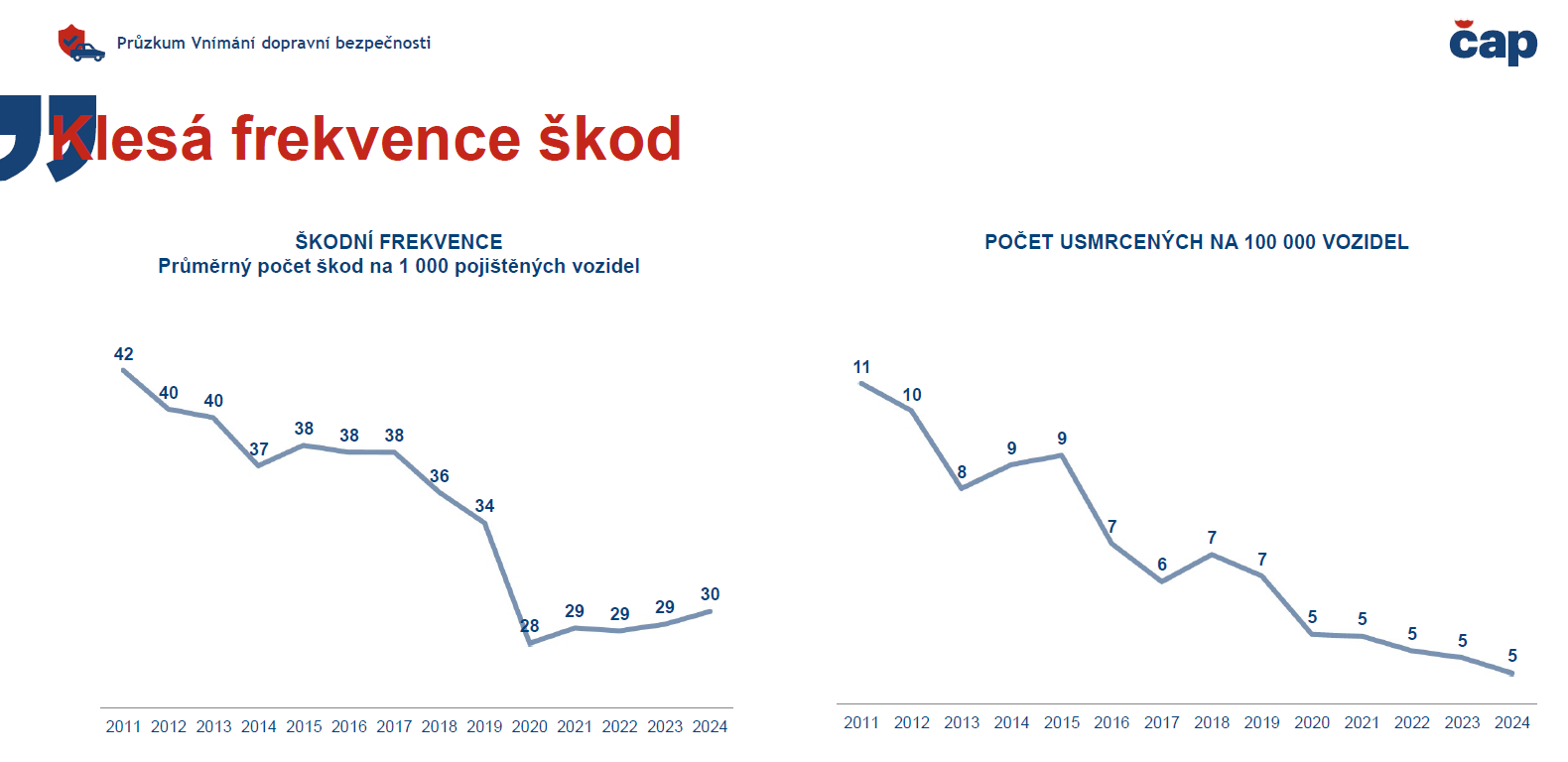 Průzkum Vnímání dopravní bezpečnosti

čap

Klesá frekvence škod

ŠKODNÍ FREKVENCE
Průměrný počet škod na 1 000 pojištěných vozidel

42 40 40 37 38 38 38 36 34 28 29 29 29 30

2011 2012 2013 2014 2015 2016 2017 2018 2019 2020 2021 2022 2023 2024

POČET USMRCENÝCH NA 100 000 VOZIDEL

11 10 8 9 9 7 6 7 7 5 5 5 5 5

2011 2012 2013 2014 2015 2016 2017 2018 2019 2020 2021 2022 2023 2024